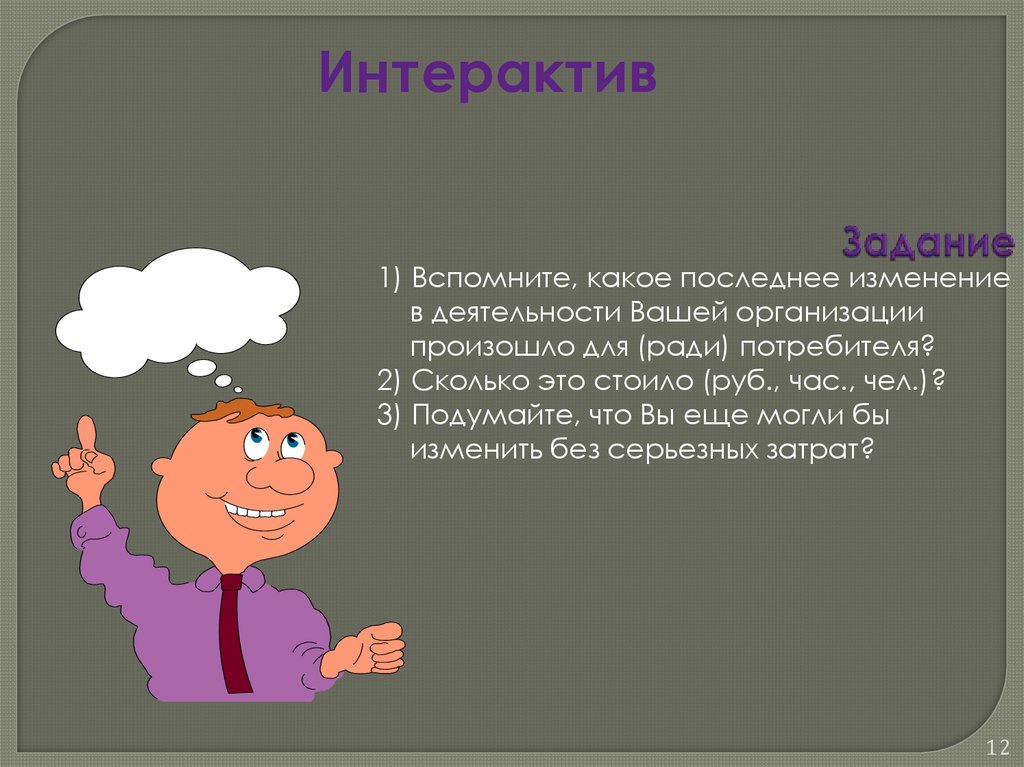 Интерактив

Задание

1) Вспомните, какое последнее изменение в деятельности Вашей организации произошло для (ради) потребителя?
2) Сколько это стоило (руб., час., чел.)?
3) Подумайте, что Вы еще могли бы изменить без серьезных затрат?

12